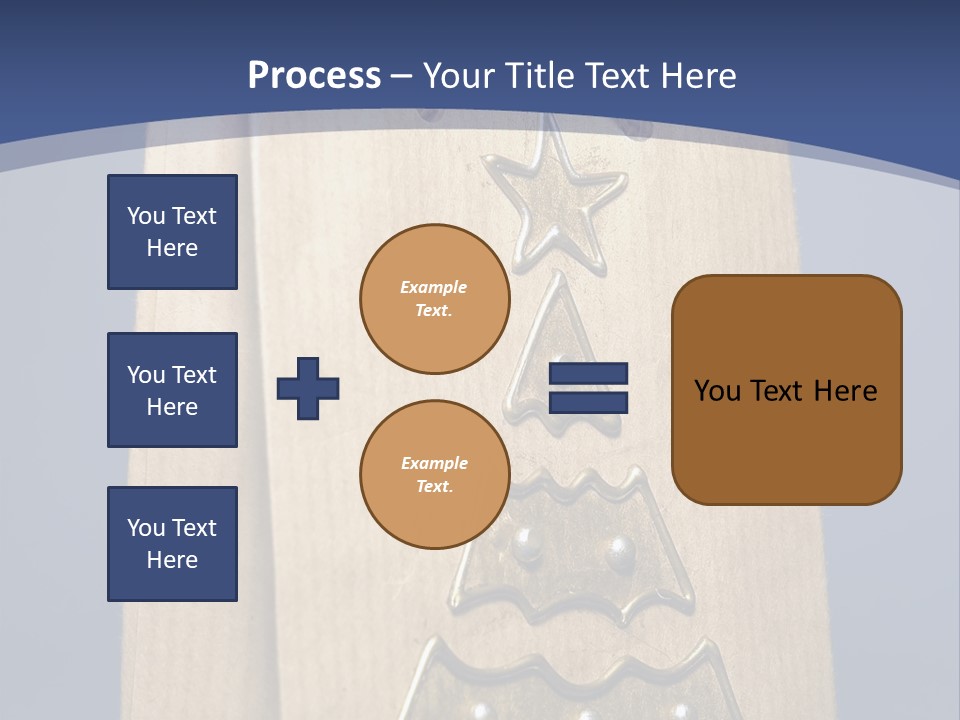 Process – Your Title Text Here

You Text Here

You Text Here

You Text Here

Example Text.

Example Text.

You Text Here